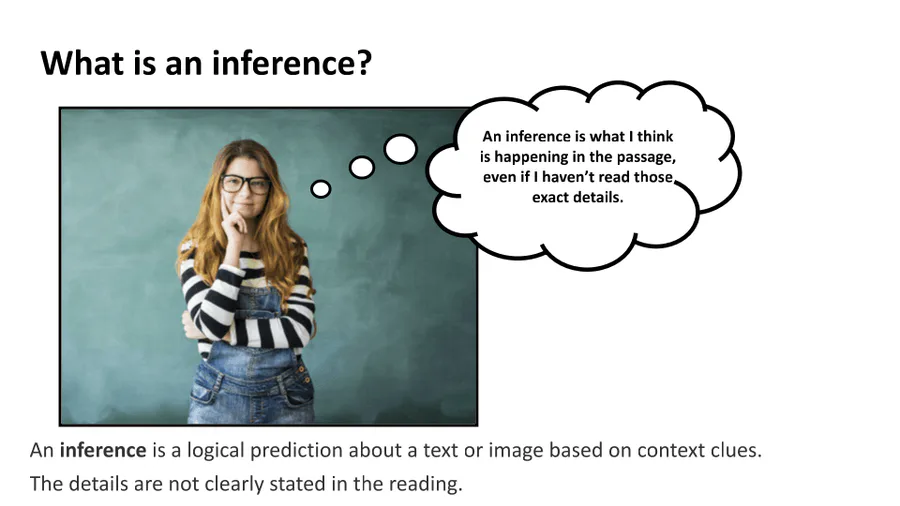 What is an inference?

An inference is what I think is happening in the passage, even if I haven't read those exact details.

An inference is a logical prediction about a text or image based on context clues. The details are not clearly stated in the reading.